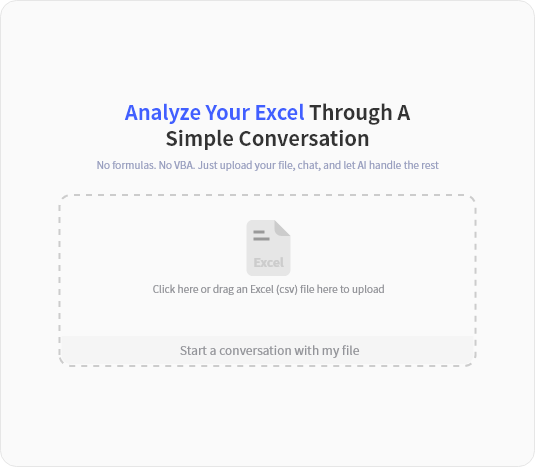 Analyze Your Excel Through A Simple Conversation

No formulas. No VBA. Just upload your file, chat, and let AI handle the rest

Excel

Click here or drag an Excel (csv) file here to upload

Start a conversation with my file